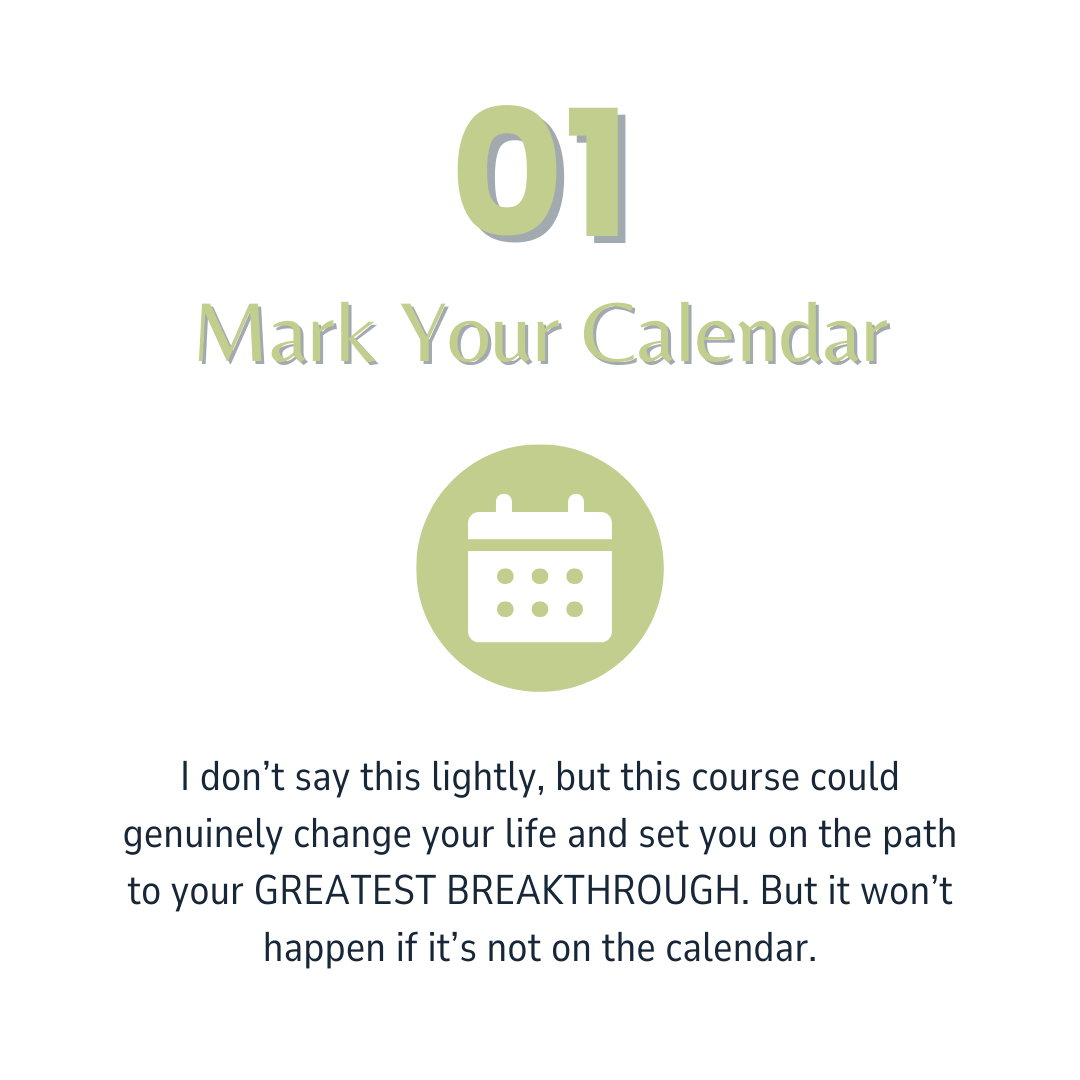 01

Mark Your Calendar

I don’t say this lightly, but this course could genuinely change your life and set you on the path to your GREATEST BREAKTHROUGH. But it won’t happen if it’s not on the calendar.